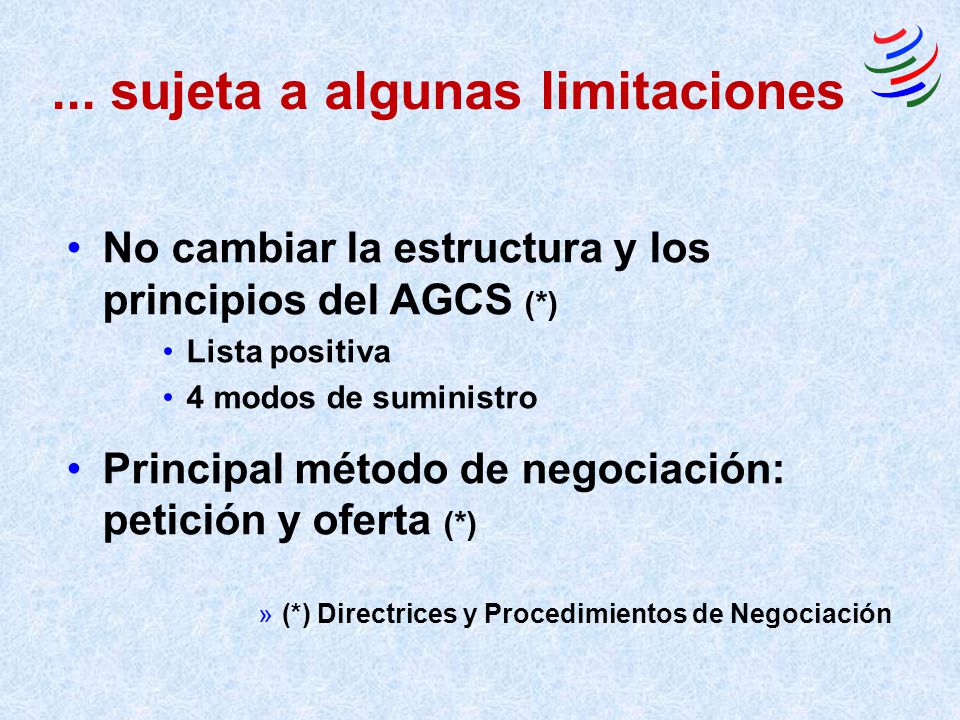 ... sujeta a algunas limitaciones

• No cambiar la estructura y los principios del AGCS (*)

• Lista positiva

• 4 modos de suministro

• Principal método de negociación: petición y oferta (*)

» (*) Directrices y Procedimientos de Negociación